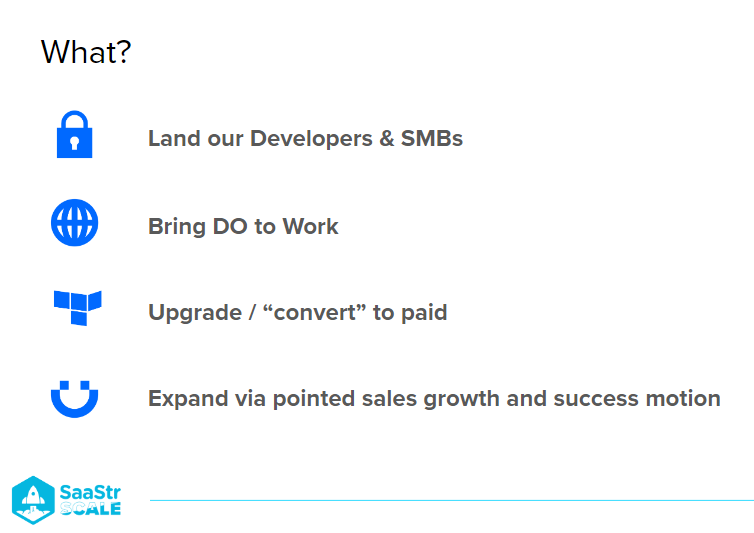 What?

Land our Developers & SMBs

Bring DO to Work

Upgrade / “convert” to paid

Expand via pointed sales growth and success motion

SaaStr SCALE